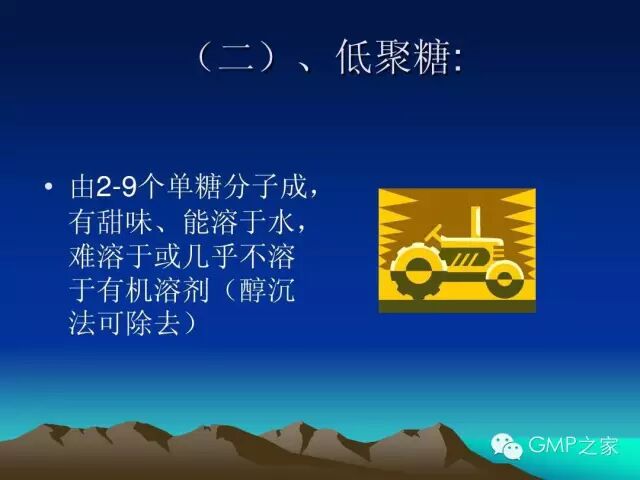 （二）、低聚糖:

• 由2-9个单糖分子成，有甜味、能溶于水，难溶于或几乎不溶于有机溶剂（醇沉法可除去）

GMP之家